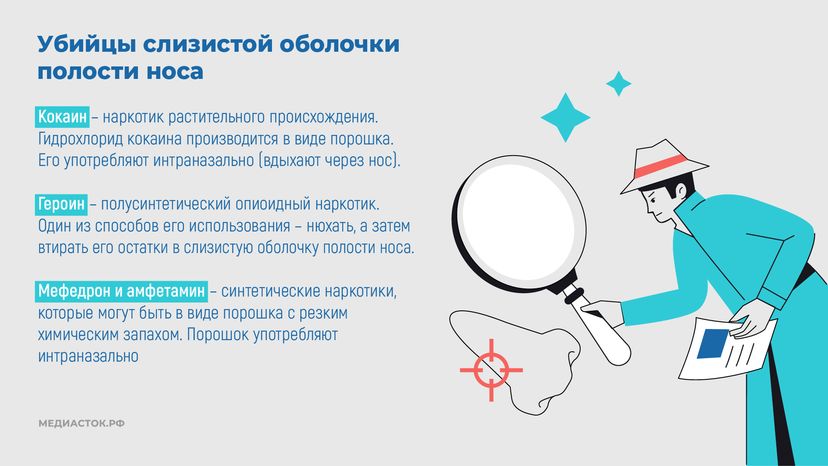 Убийцы слизистой оболочки полости носа

Кокаин – наркотик растительного происхождения. Гидрохлорид кокаина производится в виде порошка. Его употребляют интраназально (вдыхают через нос).

Героин – полусинтетический опиоидный наркотик. Один из способов его использования – нюхать, а затем втирать его остатки в слизистую оболочку полости носа.

Мефедрон и амфетамин – синтетические наркотики, которые могут быть в виде порошка с резким химическим запахом. Порошок употребляют интраназально

МЕДИАСТОК.РФ